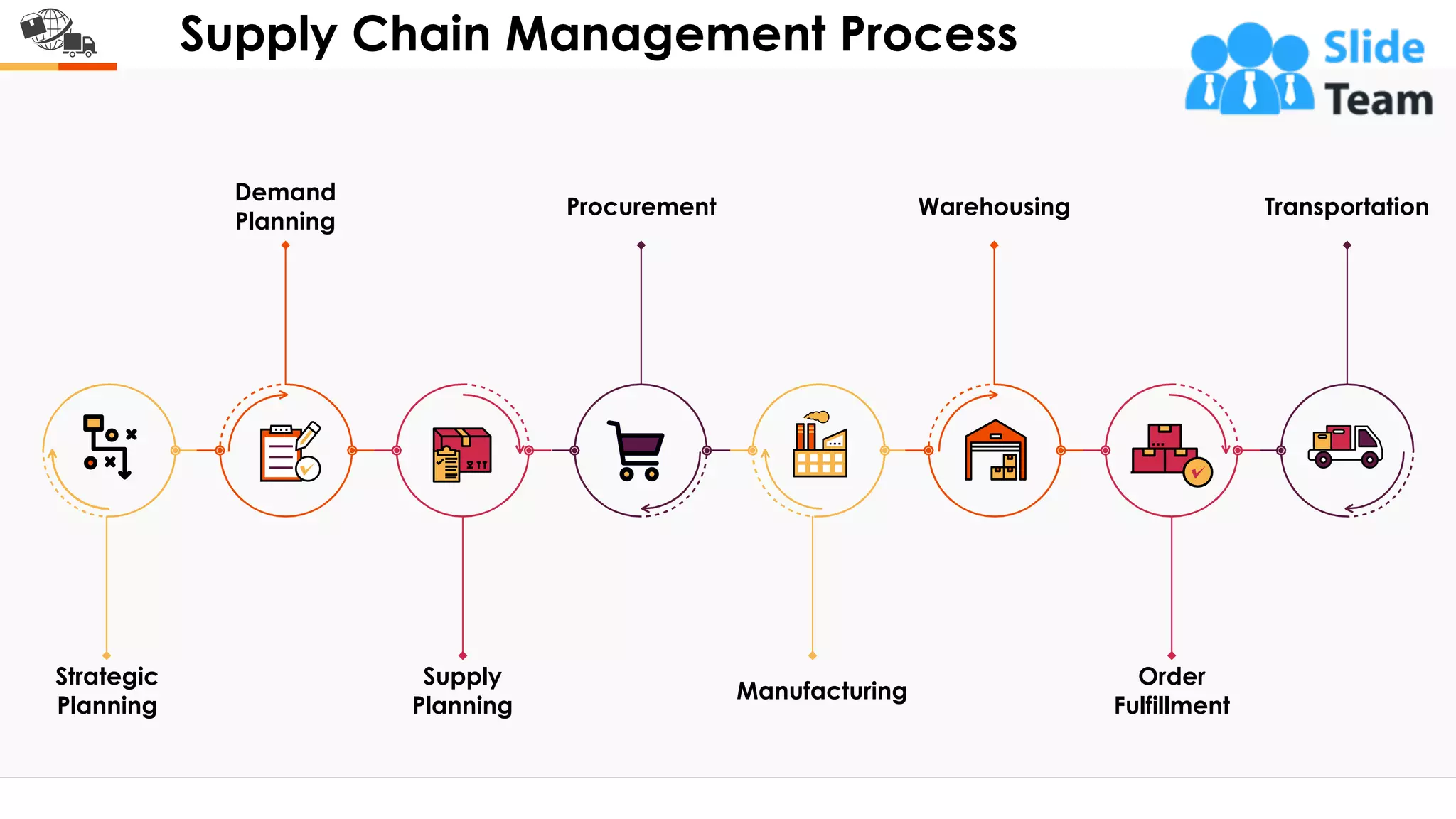 Supply Chain Management Process

Slide Team

Demand Planning

Procurement

Warehousing

Transportation

Strategic Planning

Supply Planning

Manufacturing

Order Fulfillment